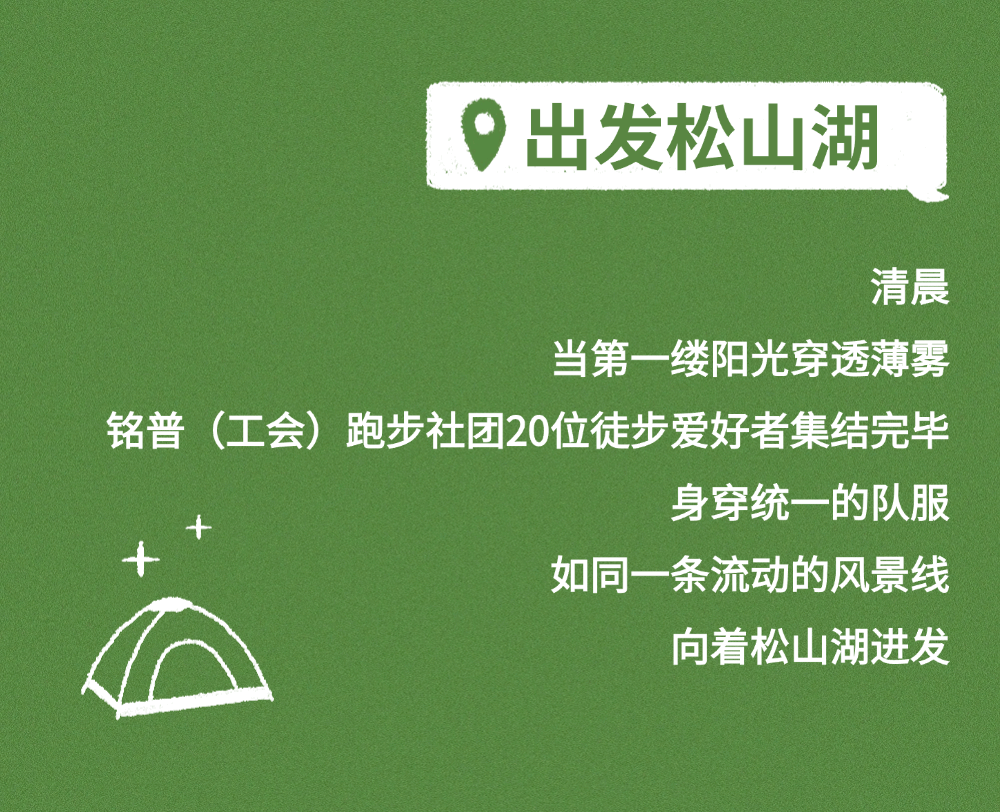 出发松山湖

清晨

当第一缕阳光穿透薄雾

铭普（工会）跑步社团20位徒步爱好者集结完毕

身穿统一的队服

如同一条流动的风景线

向着松山湖进发